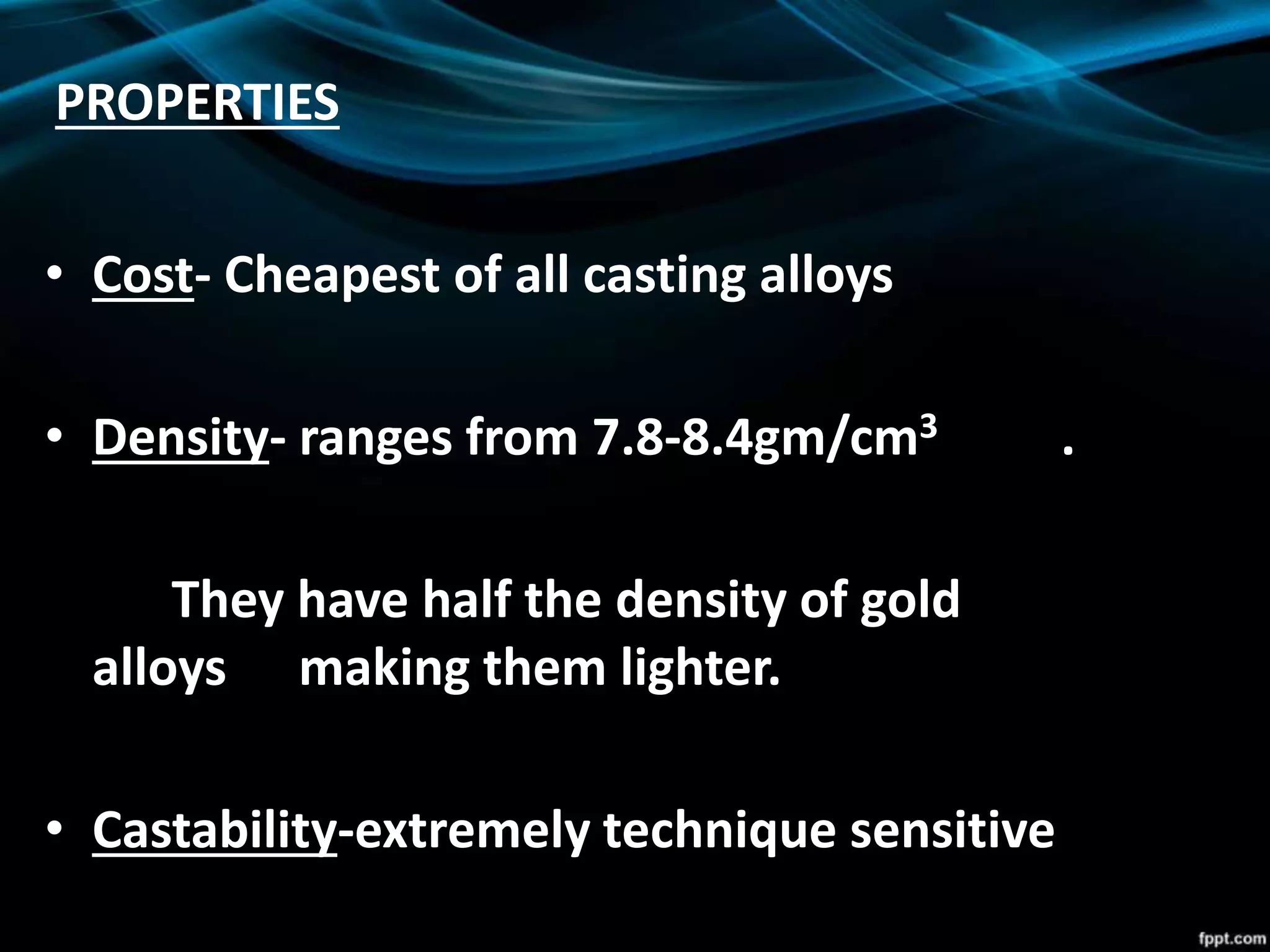 PROPERTIES

• Cost- Cheapest of all casting alloys

• Density- ranges from 7.8-8.4gm/cm$^3$ .

They have half the density of gold alloys making them lighter.

• Castability-extremely technique sensitive

fppt.com